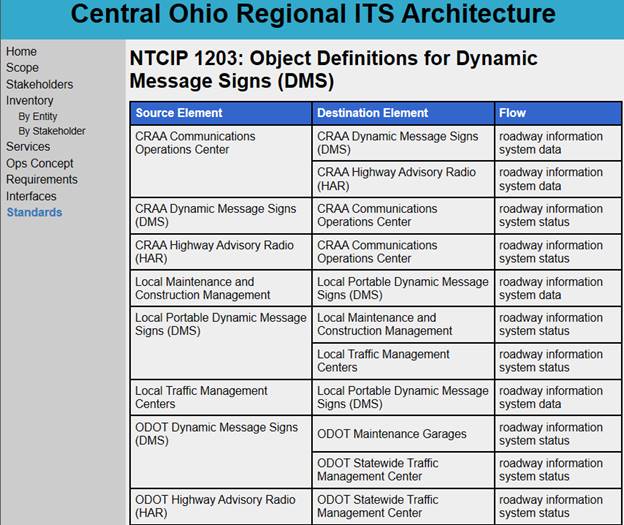 Central Ohio Regional ITS Architecture

Home
Scope
Stakeholders
Inventory
By Entity
By Stakeholder
Services
Ops Concept
Requirements
Interfaces
Standards

NTCIP 1203: Object Definitions for Dynamic Message Signs (DMS)

| Source Element | Destination Element | Flow |
|---|---|---|
| CRAA Communications Operations Center | CRAA Dynamic Message Signs (DMS) | roadway information system data |
| | CRAA Highway Advisory Radio (HAR) | roadway information system data |
| CRAA Dynamic Message Signs (DMS) | CRAA Communications Operations Center | roadway information system status |
| CRAA Highway Advisory Radio (HAR) | CRAA Communications Operations Center | roadway information system status |
| Local Maintenance and Construction Management | Local Portable Dynamic Message Signs (DMS) | roadway information system data |
| Local Portable Dynamic Message Signs (DMS) | Local Maintenance and Construction Management | roadway information system status |
| | Local Traffic Management Centers | roadway information system status |
| Local Traffic Management Centers | Local Portable Dynamic Message Signs (DMS) | roadway information system data |
| ODOT Dynamic Message Signs (DMS) | ODOT Maintenance Garages | roadway information system status |
| | ODOT Statewide Traffic Management Center | roadway information system status |
| ODOT Highway Advisory Radio (HAR) | ODOT Statewide Traffic Management Center | roadway information system status |